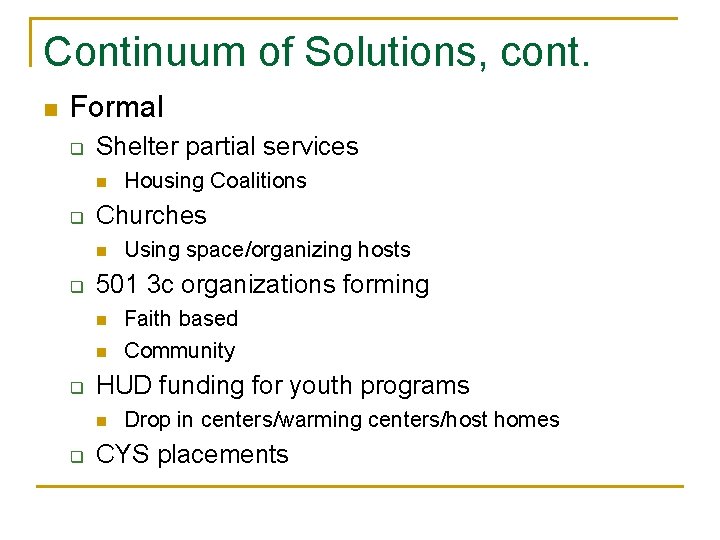 Continuum of Solutions, cont.

- Formal
  - Shelter partial services
    - Housing Coalitions
  - Churches
    - Using space/organizing hosts
  - 501 3c organizations forming
    - Faith based
    - Community
  - HUD funding for youth programs
    - Drop in centers/warming centers/host homes
  - CYS placements